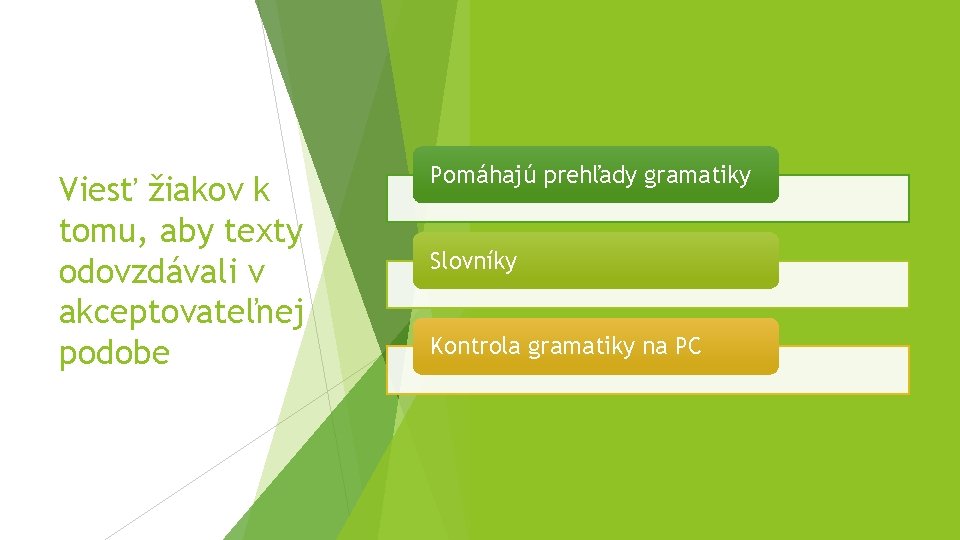 Viesť žiakov k tomu, aby texty odovzdávali v akceptovateľnej podobe

Pomáhajú prehľady gramatiky

Slovníky

Kontrola gramatiky na PC